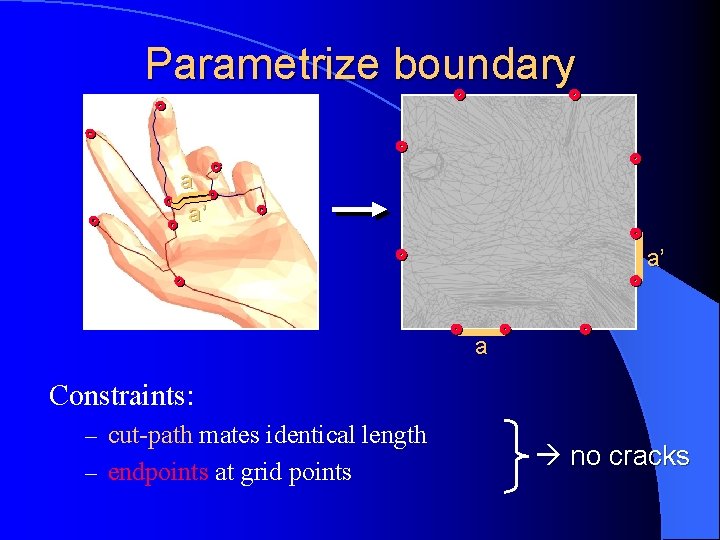 Parametrize boundary

a

a'

a'

a

Constraints:

– cut-path mates identical length

– endpoints at grid points

→ no cracks